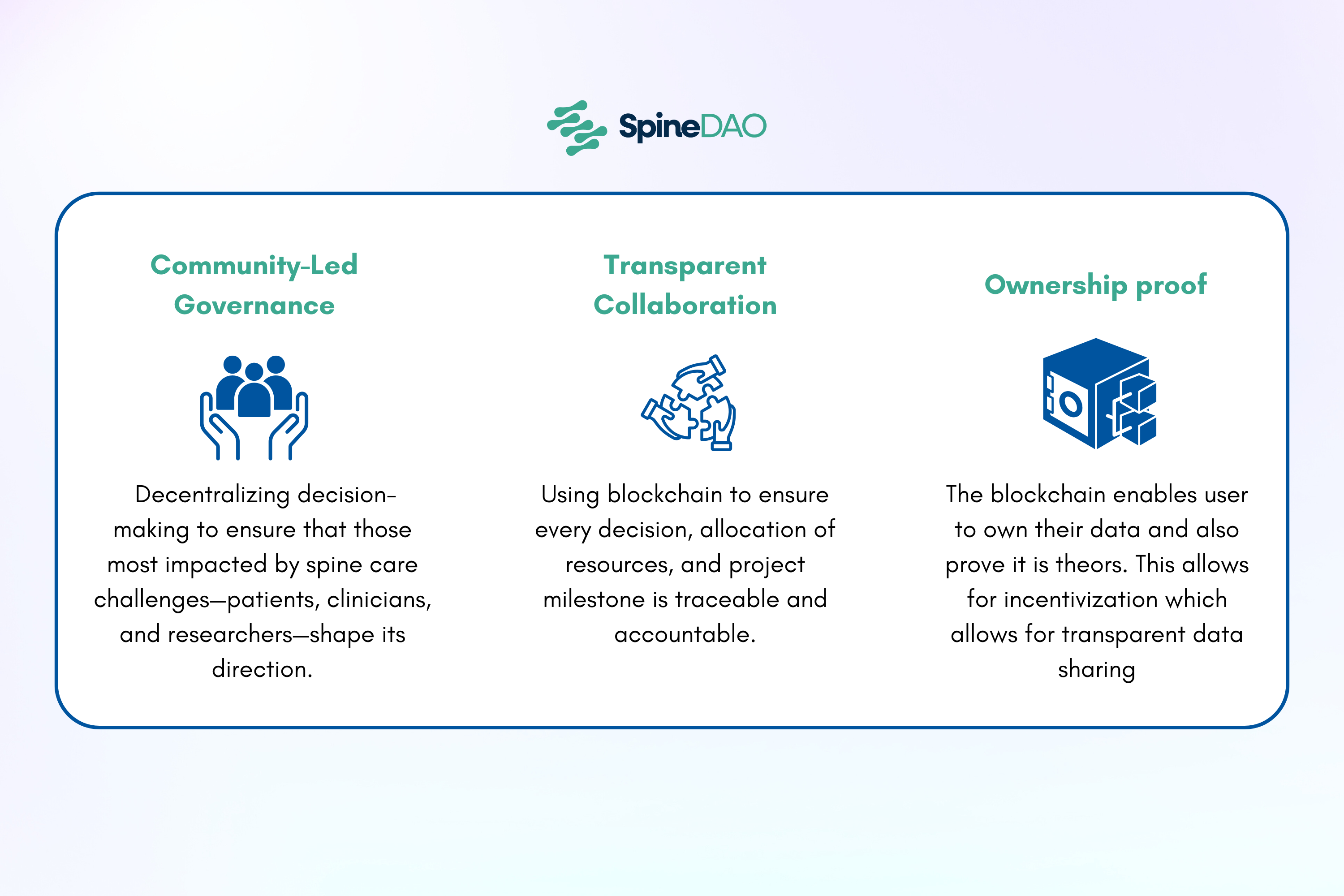 SpineDAO

Community-Led Governance

Decentralizing decision-making to ensure that those most impacted by spine care challenges—patients, clinicians, and researchers—shape its direction.

Transparent Collaboration

Using blockchain to ensure every decision, allocation of resources, and project milestone is traceable and accountable.

Ownership proof

The blockchain enables user to own their data and also prove it is theors. This allows for incentivization which allows for transparent data sharing